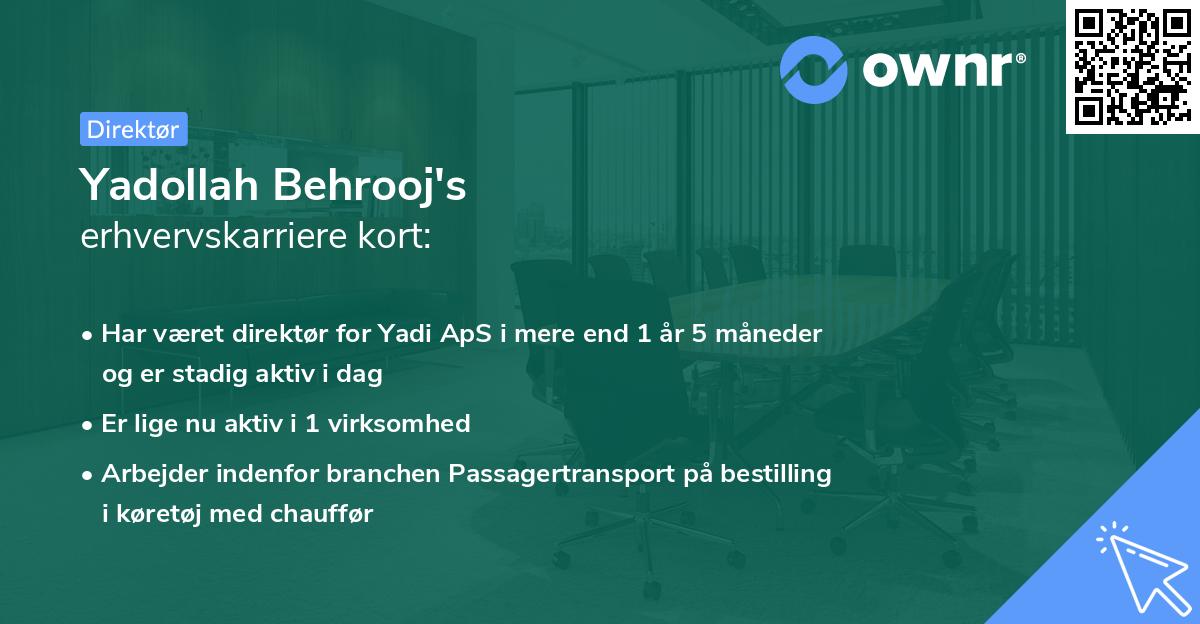 ownr®

Direktør

Yadollah Behrooj's
erhvervskarriere kort:

• Har været direktør for Yadi ApS i mere end 1 år 5 måneder og er stadig aktiv i dag
• Er lige nu aktiv i 1 virksomhed
• Arbejder indenfor branchen Passagertransport på bestilling i køretøj med chauffør